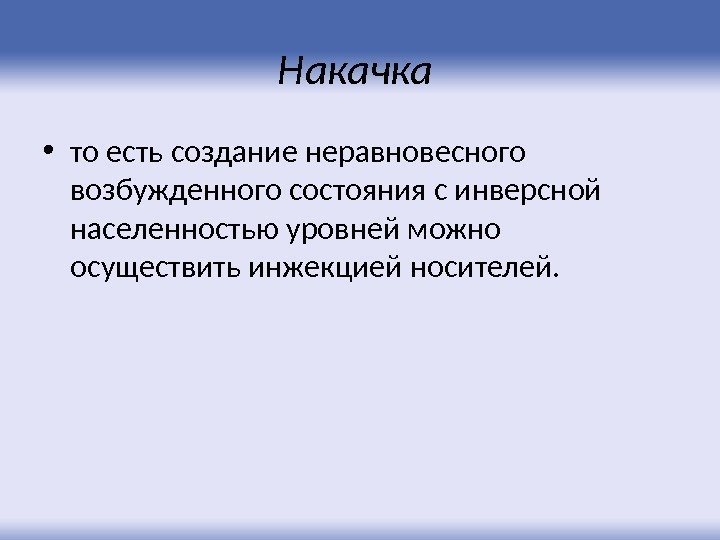 Накачка

• то есть создание неравновесного возбужденного состояния с инверсной населенностью уровней можно осуществить инжекцией носителей.